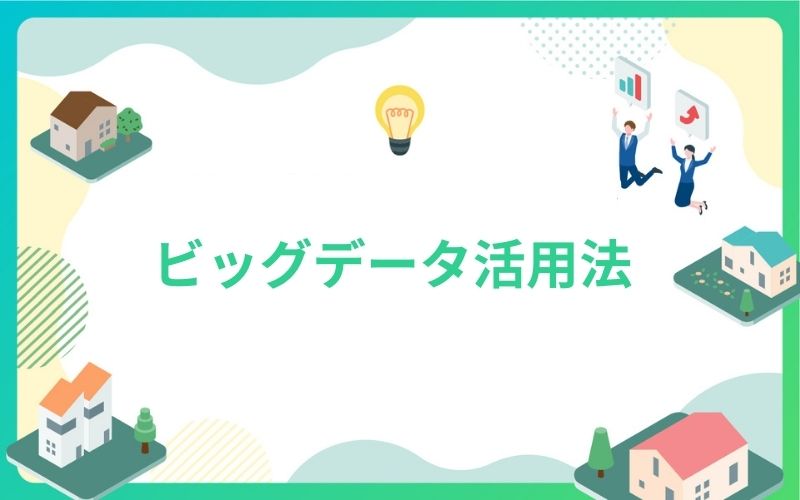 ビッグデータ活用法